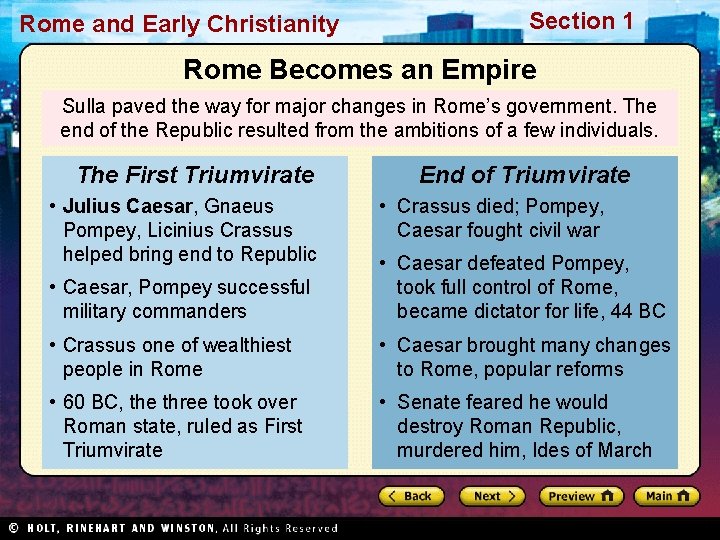 Rome and Early Christianity

Section 1

Rome Becomes an Empire

Sulla paved the way for major changes in Rome's government. The end of the Republic resulted from the ambitions of a few individuals.

The First Triumvirate

• Julius Caesar, Gnaeus Pompey, Licinius Crassus helped bring end to Republic

• Caesar, Pompey successful military commanders

• Crassus one of wealthiest people in Rome

• 60 BC, the three took over Roman state, ruled as First Triumvirate

End of Triumvirate

• Crassus died; Pompey, Caesar fought civil war

• Caesar defeated Pompey, took full control of Rome, became dictator for life, 44 BC

• Caesar brought many changes to Rome, popular reforms

• Senate feared he would destroy Roman Republic, murdered him, Ides of March

Back

Next

Preview

Main

© HOLT, RINEHART AND WINSTON, All Rights Reserved